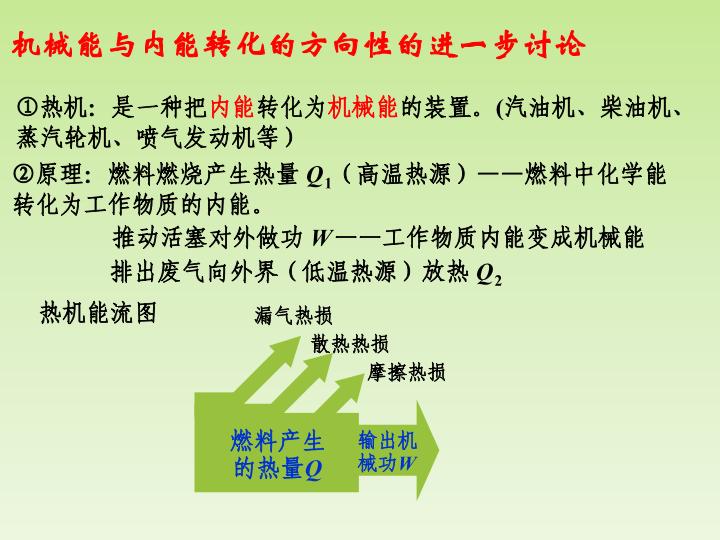 机械能与内能转化的方向性的进一步讨论

①热机：是一种把内能转化为机械能的装置。(汽油机、柴油机、蒸汽轮机、喷气发动机等）

②原理：燃料燃烧产生热量 $Q_1$（高温热源）——燃料中化学能转化为工作物质的内能。

推动活塞对外做功 $W$——工作物质内能变成机械能

排出废气向外界（低温热源）放热 $Q_2$

热机能流图

漏气热损

散热热损

摩擦热损

燃料产生的热量$Q$

输出机械功$W$